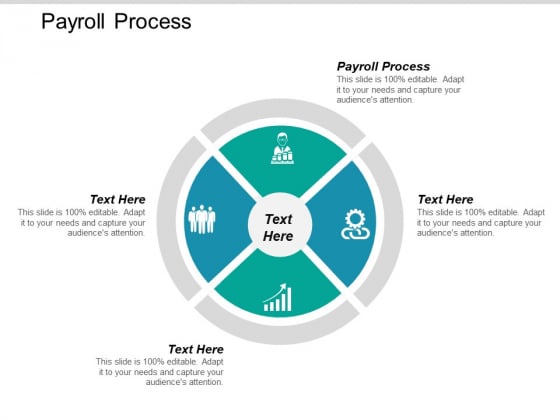 Payroll Process

Payroll Process
This slide is 100% editable. Adapt it to your needs and capture your audience's attention.

Text Here
This slide is 100% editable. Adapt it to your needs and capture your audience's attention.

Text Here

Text Here
This slide is 100% editable. Adapt it to your needs and capture your audience's attention.

Text Here
This slide is 100% editable. Adapt it to your needs and capture your audience's attention.